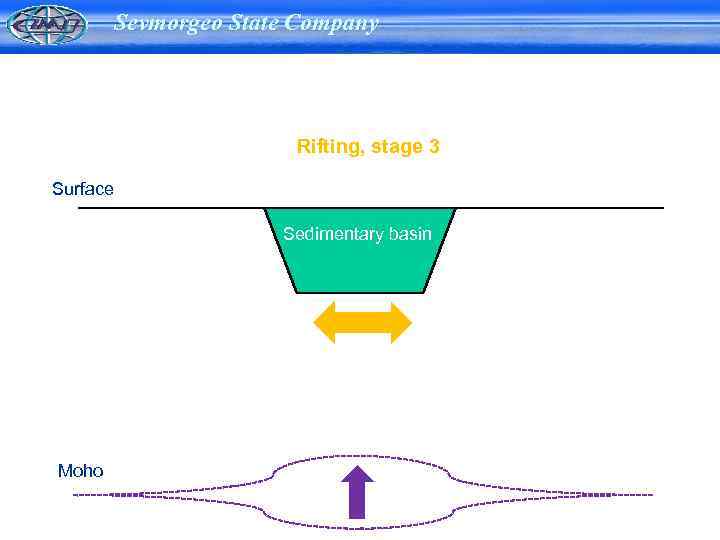 Sevmorgeo State Company

Rifting, stage 3

Surface

Sedimentary basin

Moho